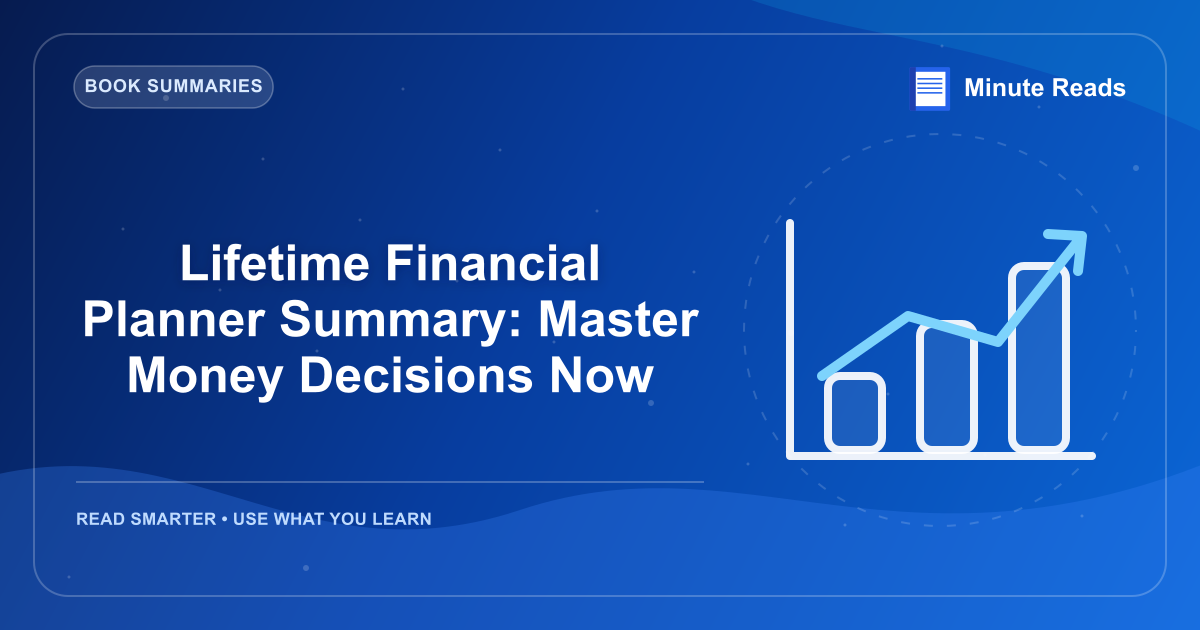 BOOK SUMMARIES

Minute Reads

Lifetime Financial Planner Summary: Master Money Decisions Now

READ SMARTER • USE WHAT YOU LEARN